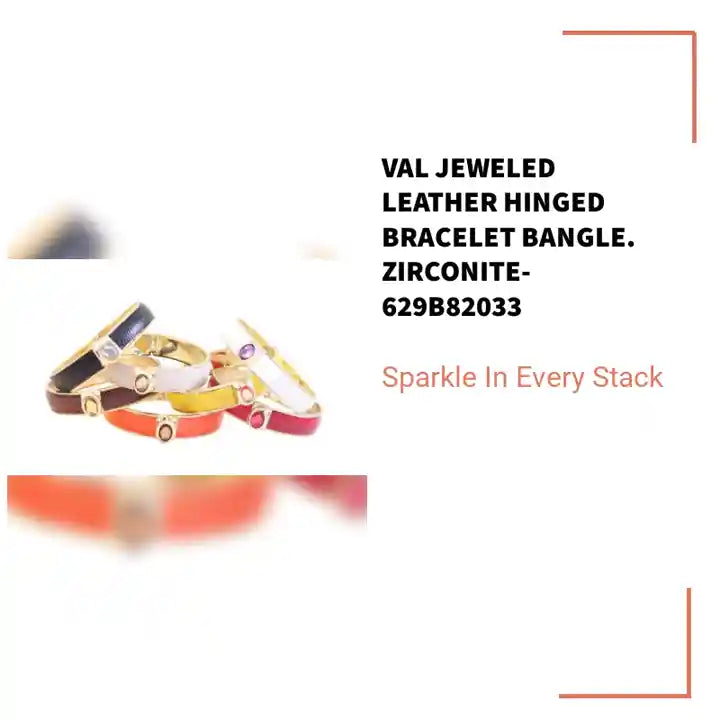 VAL JEWELED LEATHER HINGED BRACELET BANGLE. ZIRCONITE-629B82033

Sparkle In Every Stack